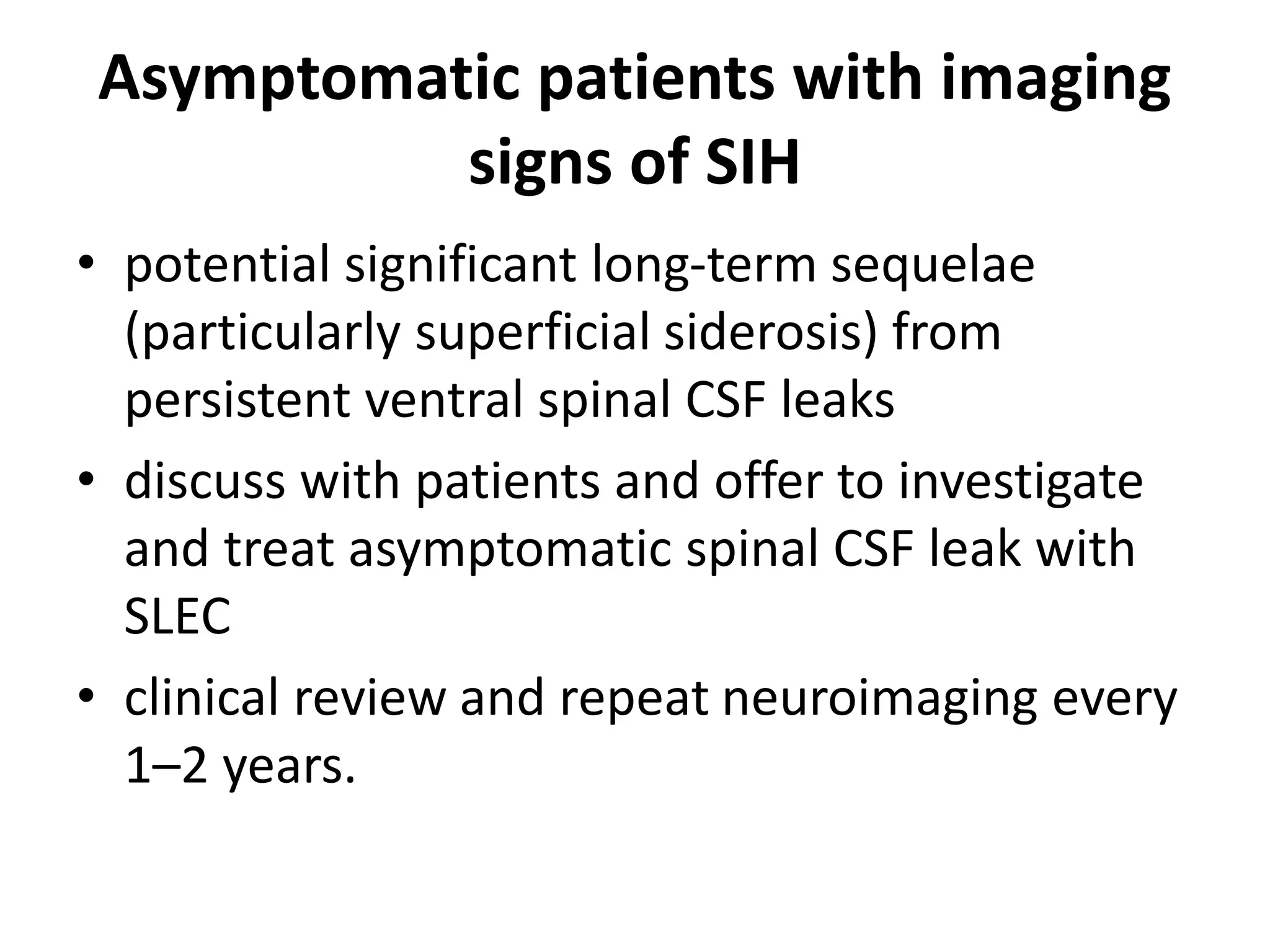 Asymptomatic patients with imaging signs of SIH

• potential significant long-term sequelae (particularly superficial siderosis) from persistent ventral spinal CSF leaks
• discuss with patients and offer to investigate and treat asymptomatic spinal CSF leak with SLEC
• clinical review and repeat neuroimaging every 1–2 years.